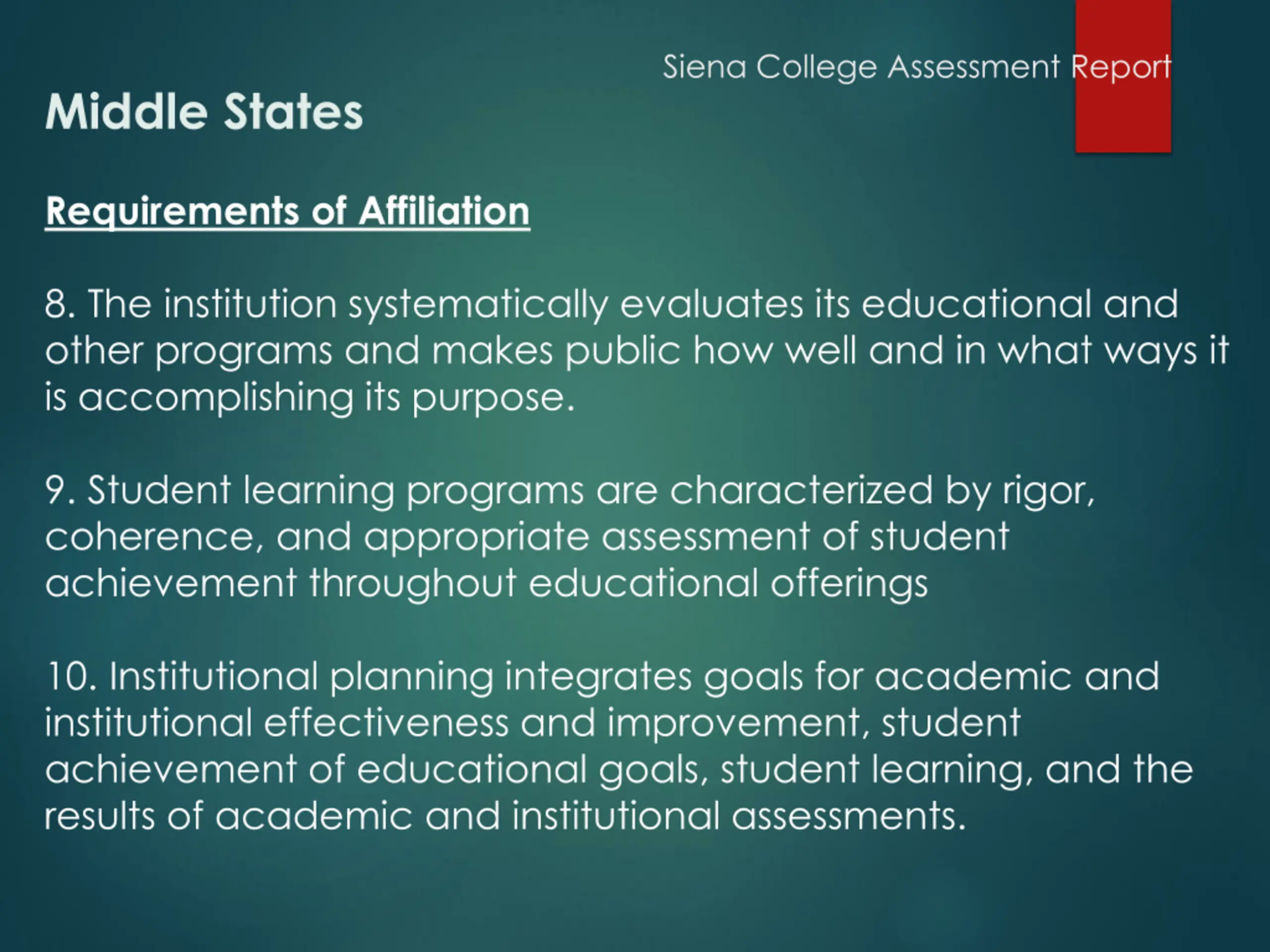 Siena College Assessment Report

Middle States

Requirements of Affiliation

8. The institution systematically evaluates its educational and other programs and makes public how well and in what ways it is accomplishing its purpose.

9. Student learning programs are characterized by rigor, coherence, and appropriate assessment of student achievement throughout educational offerings

10. Institutional planning integrates goals for academic and institutional effectiveness and improvement, student achievement of educational goals, student learning, and the results of academic and institutional assessments.